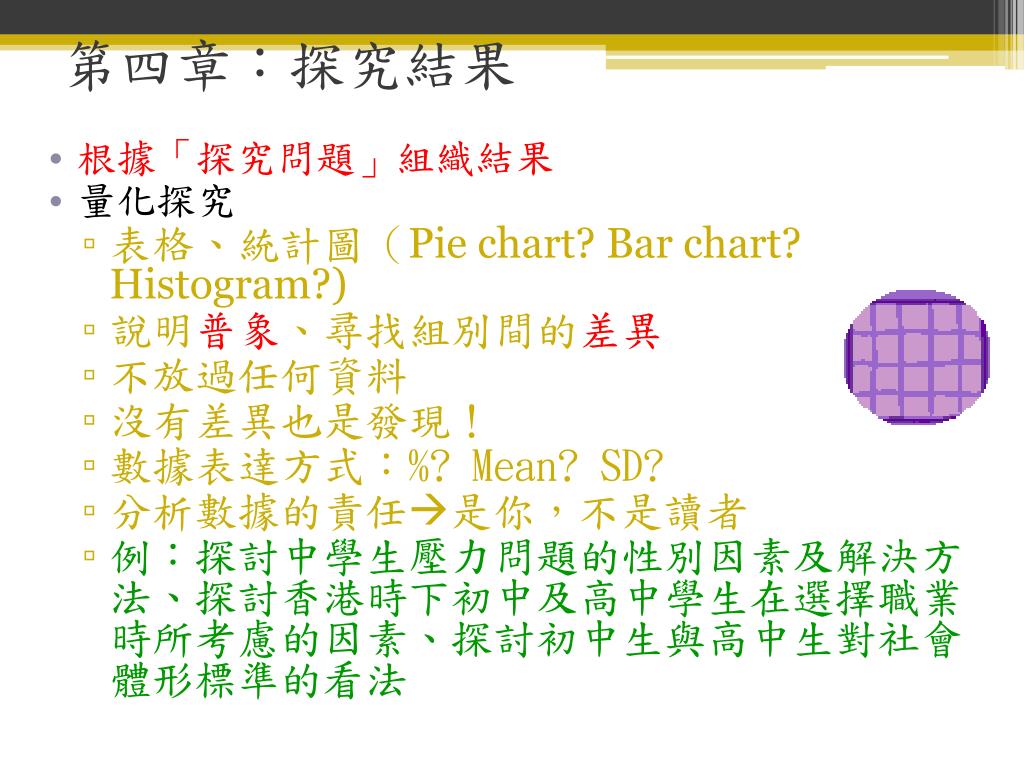 第四章：探究結果

• 根據「探究問題」組織結果
• 量化探究
▫ 表格、統計圖（Pie chart? Bar chart? Histogram?)
▫ 說明普象、尋找組別間的差異
▫ 不放過任何資料
▫ 沒有差異也是發現！
▫ 數據表達方式：%? Mean? SD?
▫ 分析數據的責任→是你，不是讀者
▫ 例：探討中學生壓力問題的性別因素及解決方法、探討香港時下初中及高中學生在選擇職業時所考慮的因素、探討初中生與高中生對社會體形標準的看法